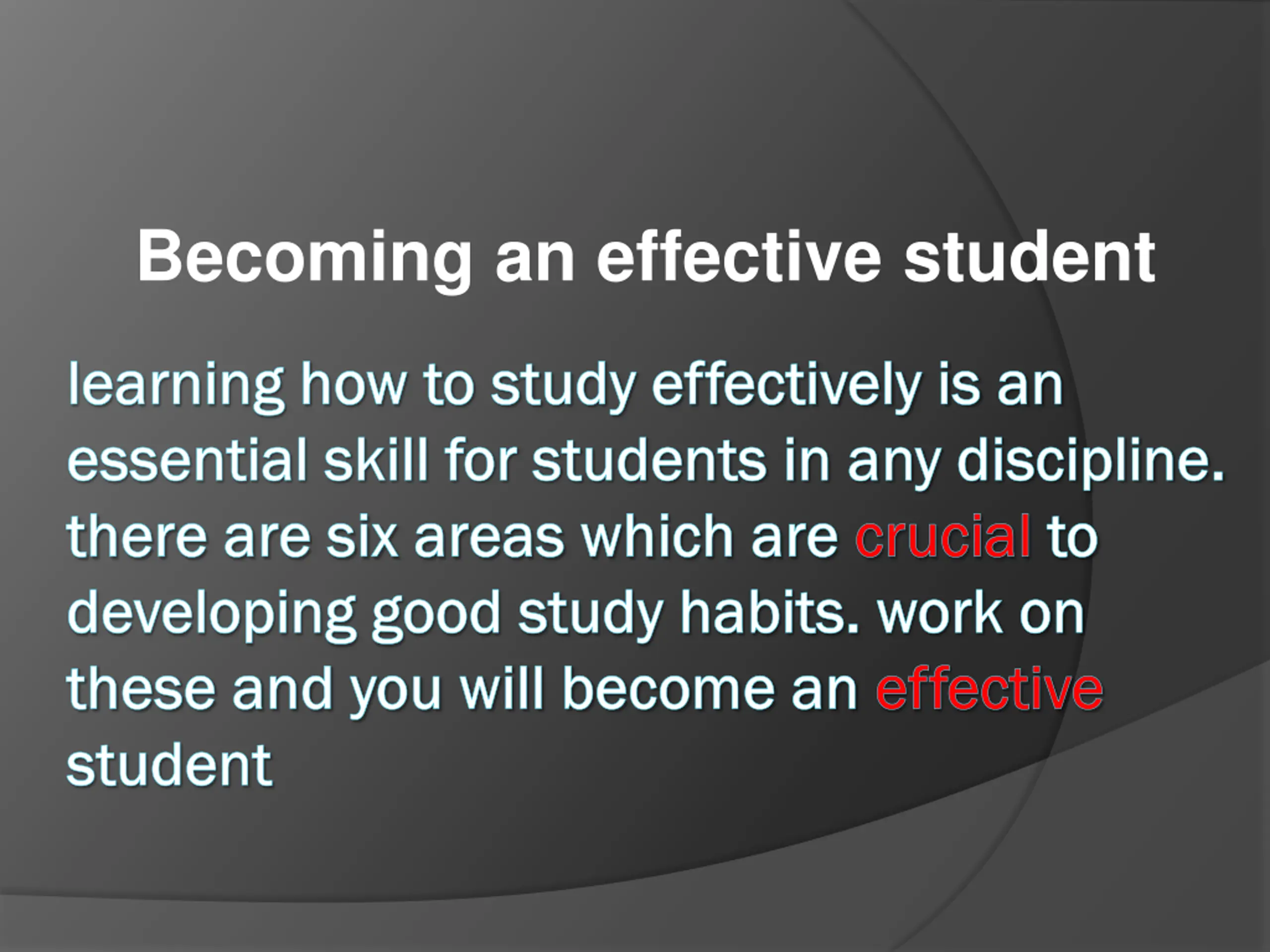 Becoming an effective student

learning how to study effectively is an essential skill for students in any discipline. there are six areas which are crucial to developing good study habits. work on these and you will become an effective student